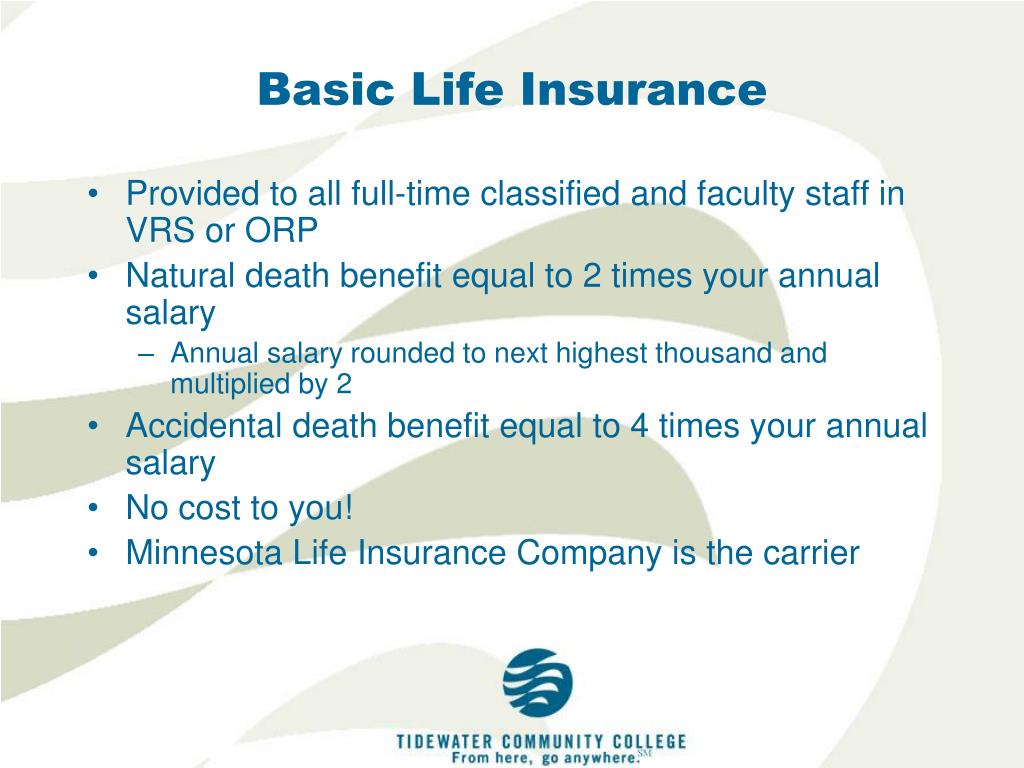 Basic Life Insurance

• Provided to all full-time classified and faculty staff in VRS or ORP
• Natural death benefit equal to 2 times your annual salary
– Annual salary rounded to next highest thousand and multiplied by 2
• Accidental death benefit equal to 4 times your annual salary
• No cost to you!
• Minnesota Life Insurance Company is the carrier

TIDEWATER COMMUNITY COLLEGE
From here, go anywhere.SM